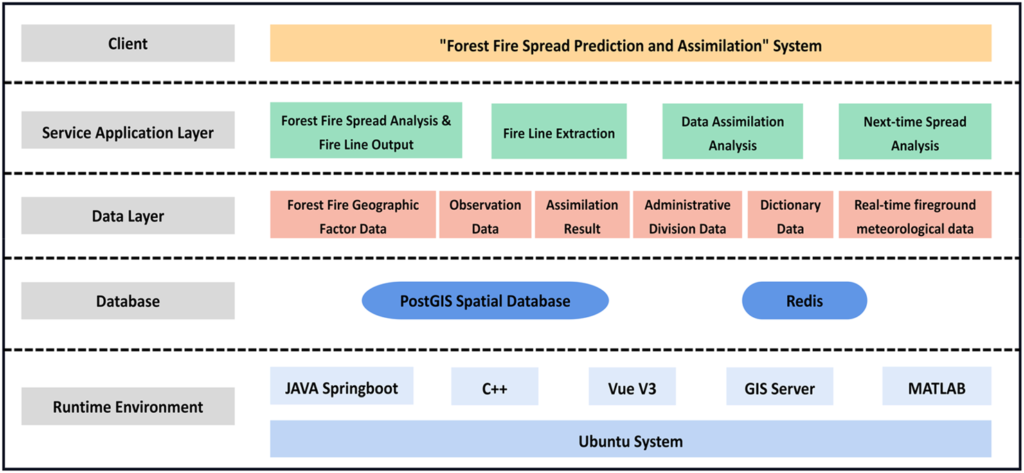 Client

"Forest Fire Spread Prediction and Assimilation" System

Service Application Layer

Forest Fire Spread Analysis & Fire Line Output

Fire Line Extraction

Data Assimilation Analysis

Next-time Spread Analysis

Data Layer

Forest Fire Geographic Factor Data

Observation Data

Assimilation Result

Administrative Division Data

Dictionary Data

Real-time fireground meteorological data

Database

PostGIS Spatial Database

Redis

Runtime Environment

JAVA Springboot

C++

Vue V3

GIS Server

MATLAB

Ubuntu System